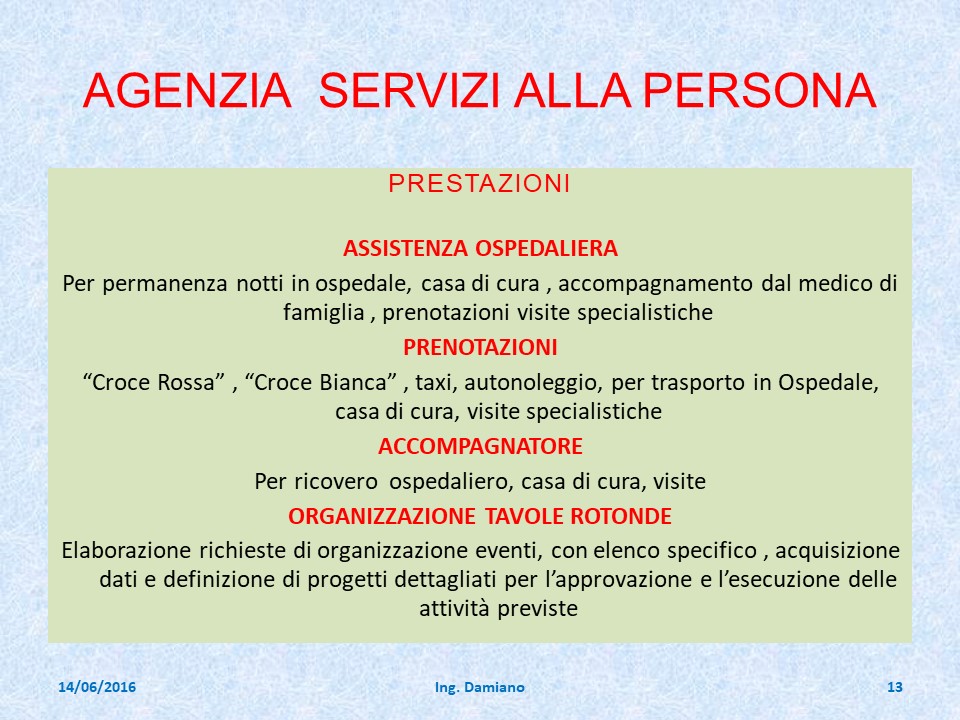 AGENZIA  SERVIZI ALLA PERSONA

PRESTAZIONI

ASSISTENZA OSPEDALIERA

Per permanenza notti in ospedale, casa di cura , accompagnamento dal medico di famiglia , prenotazioni visite specialistiche

PRENOTAZIONI

“Croce Rossa” , “Croce Bianca” , taxi, autonoleggio, per trasporto in Ospedale, casa di cura, visite specialistiche

ACCOMPAGNATORE

Per ricovero ospedaliero, casa di cura, visite

ORGANIZZAZIONE TAVOLE ROTONDE

Elaborazione richieste di organizzazione eventi, con elenco specifico , acquisizione dati e definizione di progetti dettagliati per l’approvazione e l’esecuzione delle attività previste

14/06/2016

Ing. Damiano

13